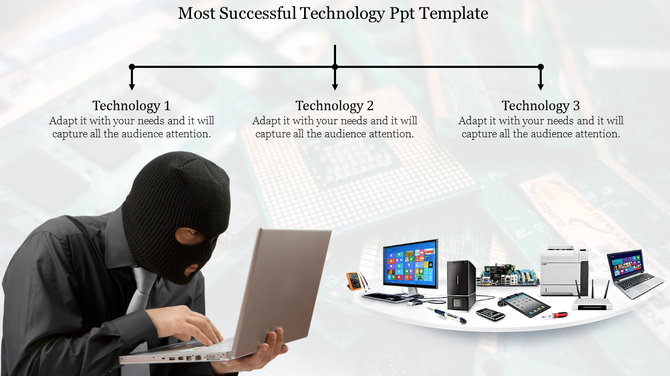 Most Successful Technology Ppt Template

Technology 1
Adapt it with your needs and it will capture all the audience attention.

Technology 2
Adapt it with your needs and it will capture all the audience attention.

Technology 3
Adapt it with your needs and it will capture all the audience attention.